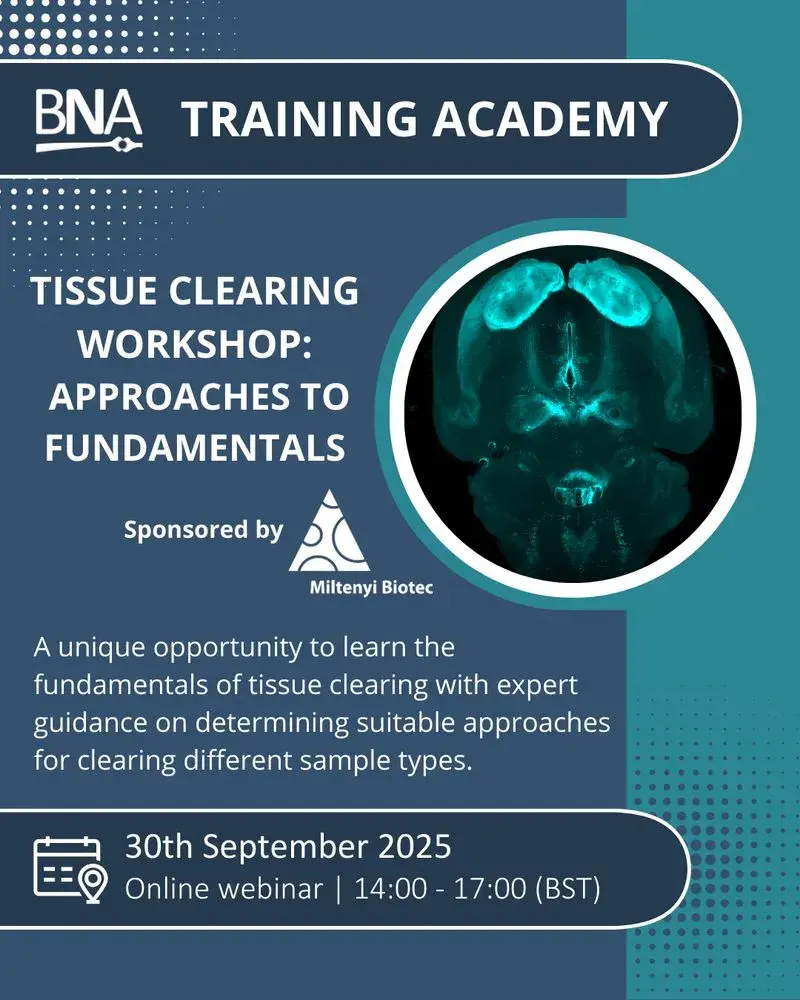 BNA TRAINING ACADEMY

TISSUE CLEARING WORKSHOP: APPROACHES TO FUNDAMENTALS

Sponsored by

Miltenyi Biotec

A unique opportunity to learn the fundamentals of tissue clearing with expert guidance on determining suitable approaches for clearing different sample types.

30th September 2025
Online webinar | 14:00 - 17:00 (BST)